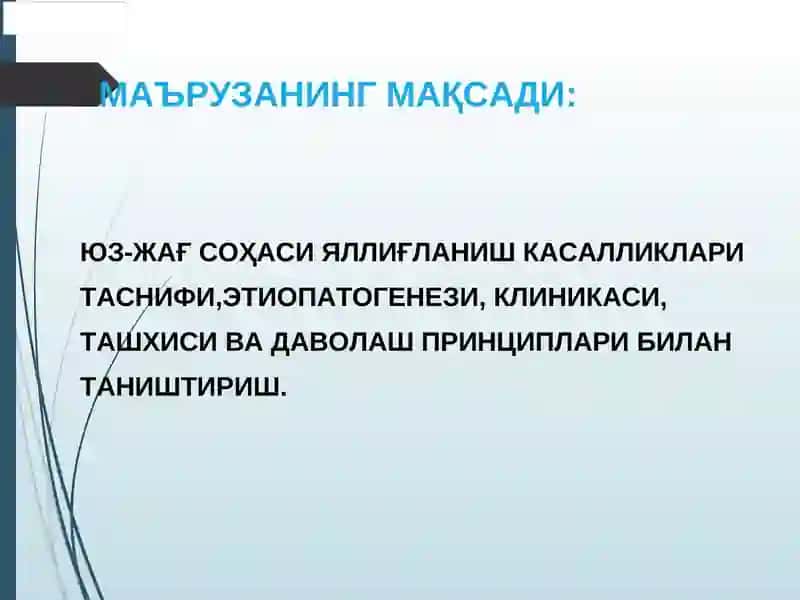 МАЪРУЗАНИНГ МАҚСАДИ:

ЮЗ-ЖАҒ СОҲАСИ ЯЛЛИҒЛАНИШ КАСАЛЛИКЛАРИ ТАСНИФИ,ЭТИОПАТОГЕНЕЗИ, КЛИНИКАСИ, ТАШХИСИ ВА ДАВОЛАШ ПРИНЦИПЛАРИ БИЛАН ТАНИШТИРИШ.